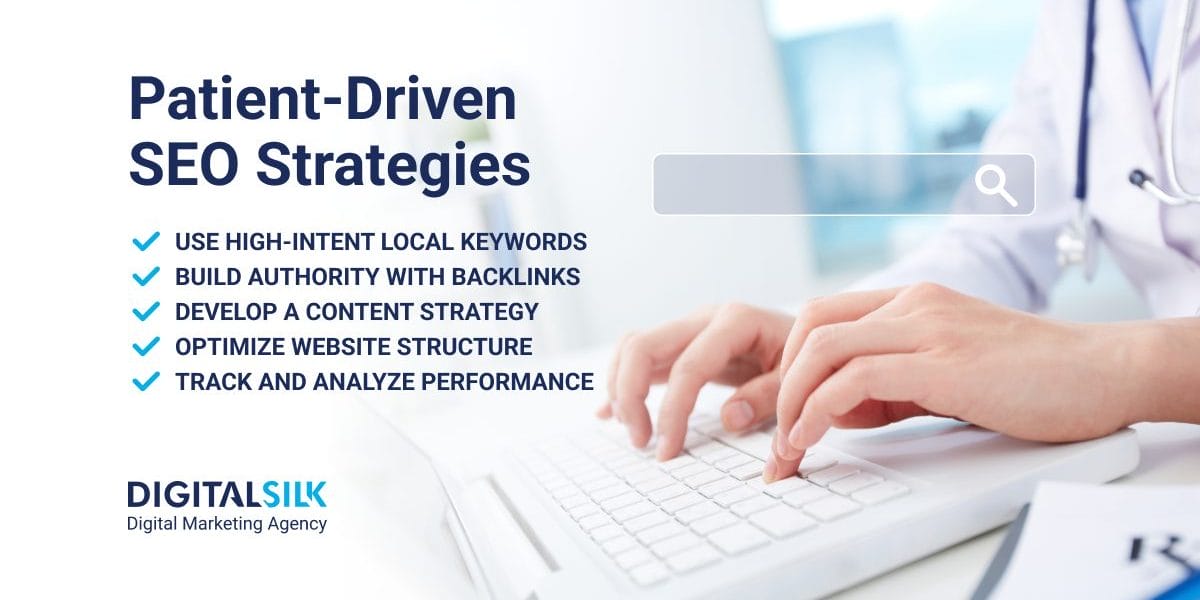 Patient-Driven SEO Strategies

USE HIGH-INTENT LOCAL KEYWORDS
BUILD AUTHORITY WITH BACKLINKS
DEVELOP A CONTENT STRATEGY
OPTIMIZE WEBSITE STRUCTURE
TRACK AND ANALYZE PERFORMANCE

DIGITALSILK
Digital Marketing Agency